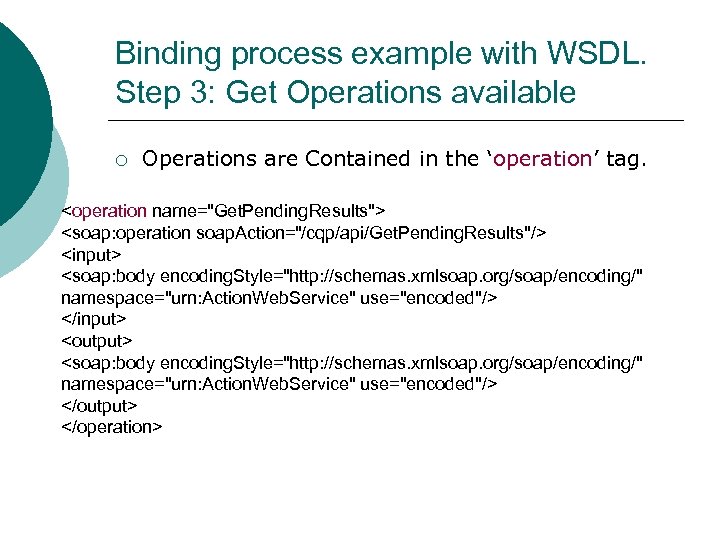 Binding process example with WSDL. Step 3: Get Operations available

○ Operations are Contained in the ‘operation’ tag.

<operation name="GetPendingResults">
<soap:operation soapAction="/cqp/api/GetPendingResults"/>
<input>
<soap:body encodingStyle="http://schemas.xmlsoap.org/soap/encoding/" namespace="urn:ActionWebService" use="encoded"/>
</input>
<output>
<soap:body encodingStyle="http://schemas.xmlsoap.org/soap/encoding/" namespace="urn:ActionWebService" use="encoded"/>
</output>
</operation>